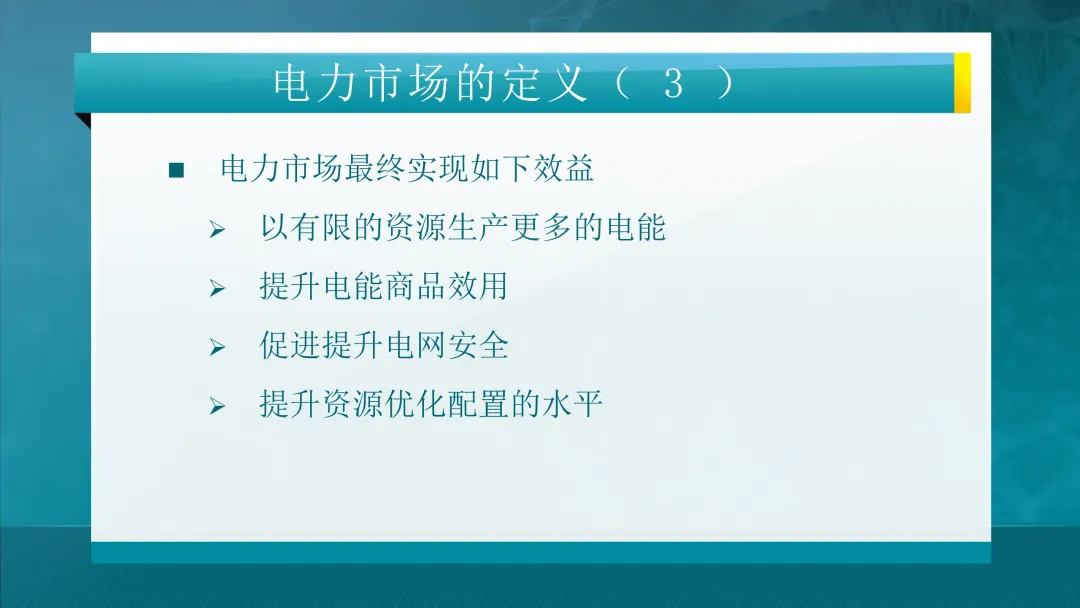 电力市场的定义（ 3 ）

■ 电力市场最终实现如下效益

➢ 以有限的资源生产更多的电能

➢ 提升电能商品效用

➢ 促进提升电网安全

➢ 提升资源优化配置的水平